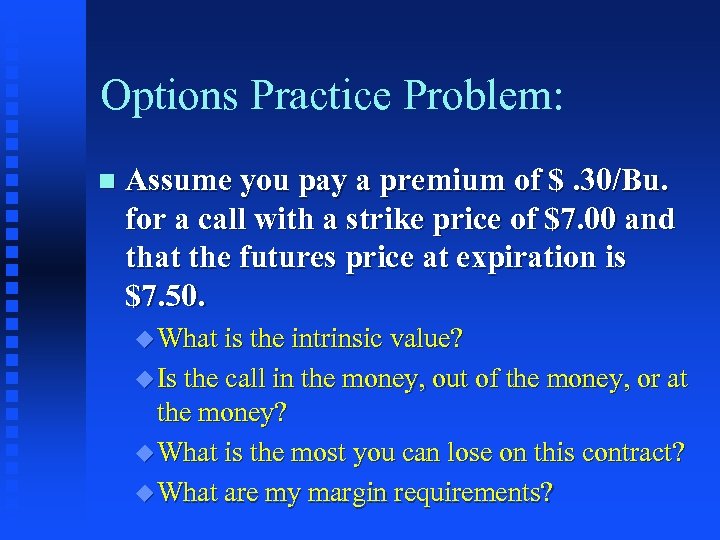 Options Practice Problem:

Assume you pay a premium of \$ .30/Bu. for a call with a strike price of \$7.00 and that the futures price at expiration is \$7.50.

What is the intrinsic value?

Is the call in the money, out of the money, or at the money?

What is the most you can lose on this contract?

What are my margin requirements?